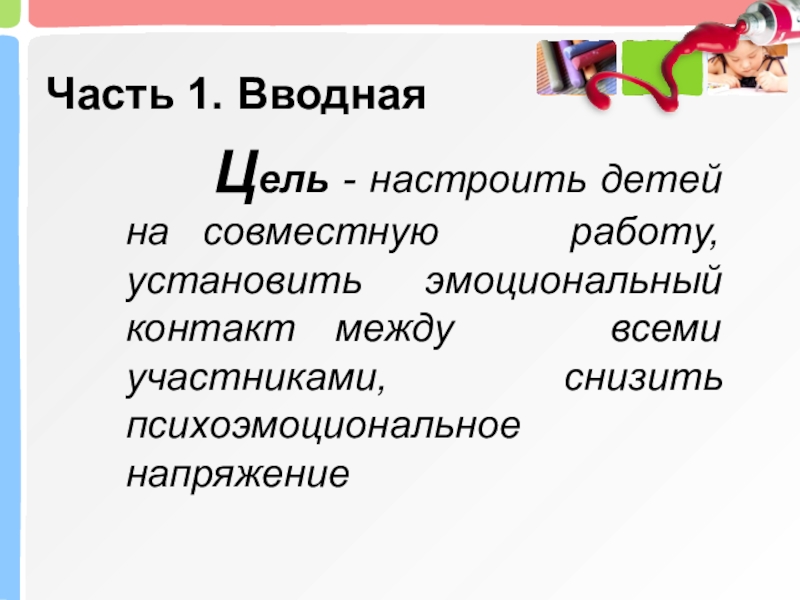 Часть 1. Вводная

Цель - настроить детей на совместную работу, установить эмоциональный контакт между всеми участниками, снизить психоэмоциональное напряжение